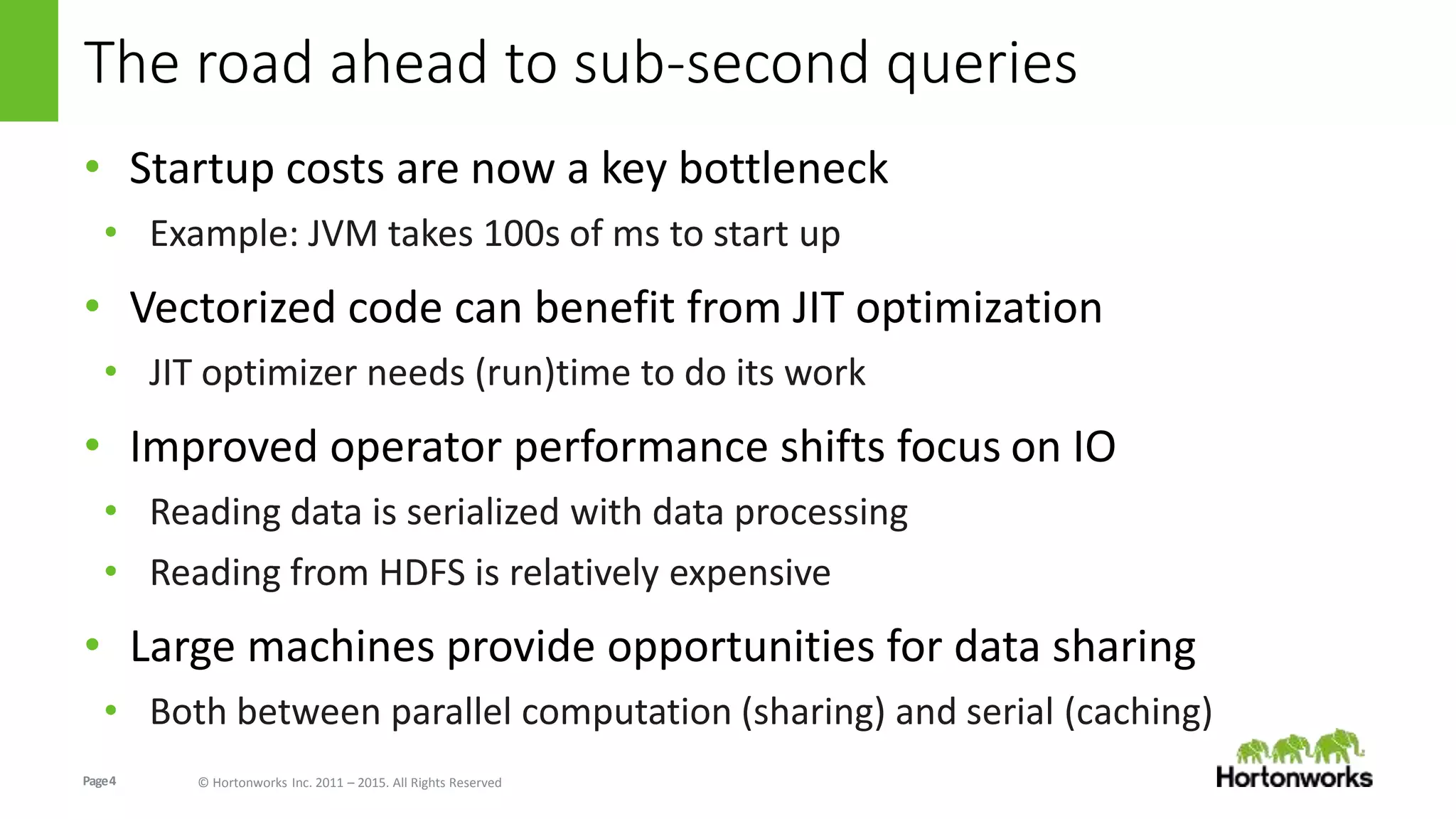 The road ahead to sub-second queries

• Startup costs are now a key bottleneck
  • Example: JVM takes 100s of ms to start up
• Vectorized code can benefit from JIT optimization
  • JIT optimizer needs (run)time to do its work
• Improved operator performance shifts focus on IO
  • Reading data is serialized with data processing
  • Reading from HDFS is relatively expensive
• Large machines provide opportunities for data sharing
  • Both between parallel computation (sharing) and serial (caching)

Page 4

© Hortonworks Inc. 2011 – 2015. All Rights Reserved

Hortonworks